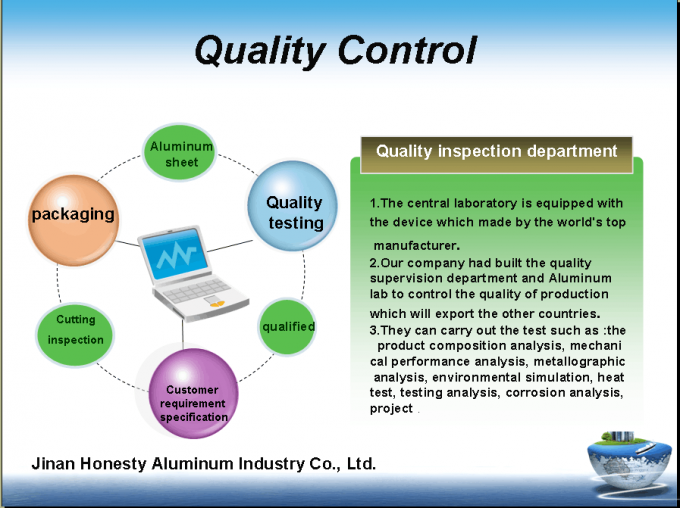 Quality Control

Aluminum sheet

Quality testing

qualified

Customer requirement specification

Cutting inspection

packaging

Quality inspection department

1.The central laboratory is equipped with the device which made by the world's top manufacturer.
2.Our company had built the quality supervision department and Aluminum lab to control the quality of production which will export the other countries.
3.They can carry out the test such as :the product composition analysis, mechani cal performance analysis, metallographic analysis, environmental simulation, heat test, testing analysis, corrosion analysis, project .

Jinan Honesty Aluminum Industry Co., Ltd.